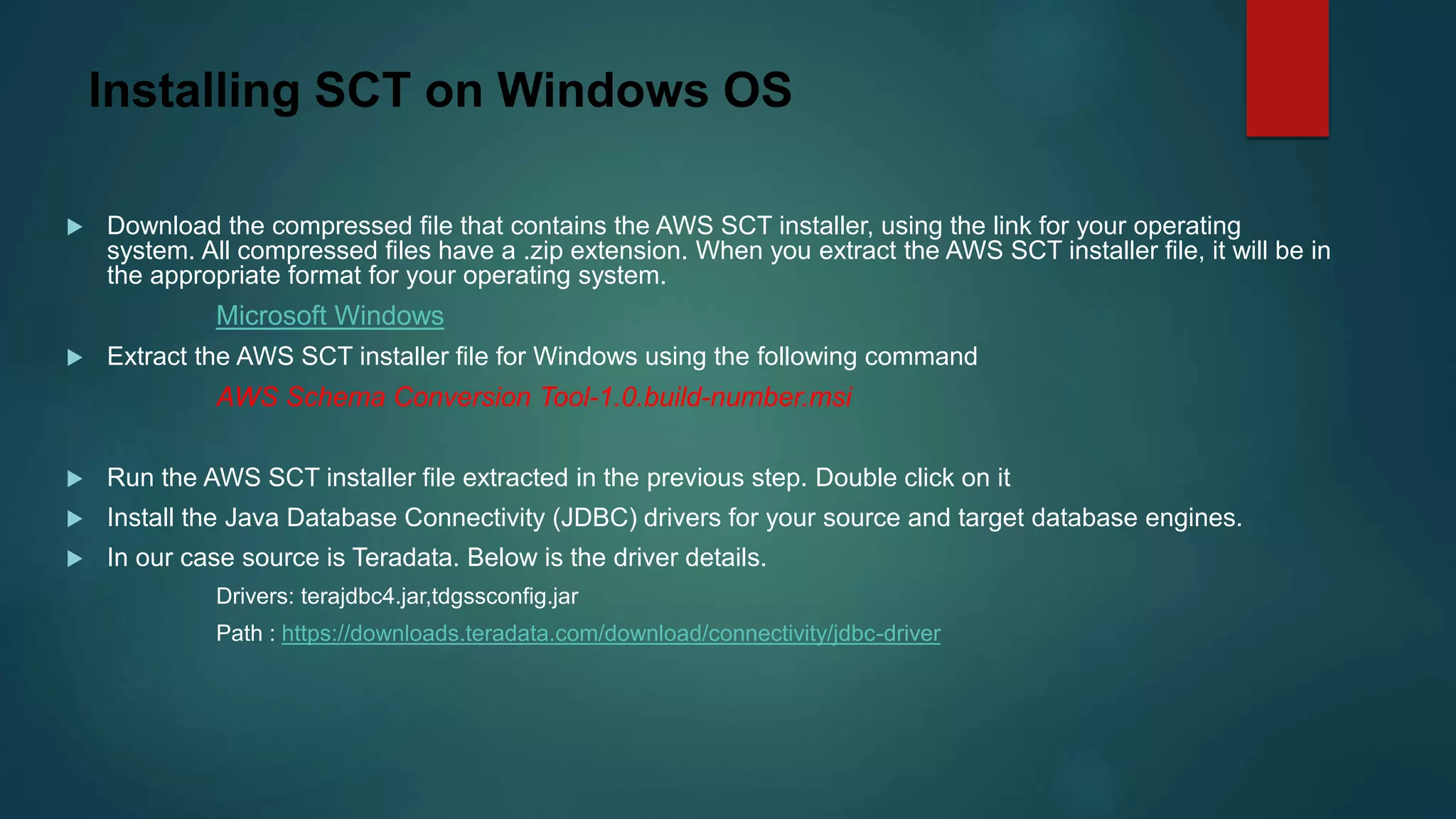 Installing SCT on Windows OS

Download the compressed file that contains the AWS SCT installer, using the link for your operating system. All compressed files have a .zip extension. When you extract the AWS SCT installer file, it will be in the appropriate format for your operating system.

Microsoft Windows

Extract the AWS SCT installer file for Windows using the following command

AWS Schema Conversion Tool-1.0.build-number.msi

Run the AWS SCT installer file extracted in the previous step. Double click on it

Install the Java Database Connectivity (JDBC) drivers for your source and target database engines.

In our case source is Teradata. Below is the driver details.

Drivers: terajdbc4.jar,tdgssconfig.jar

Path : https://downloads.teradata.com/download/connectivity/jdbc-driver